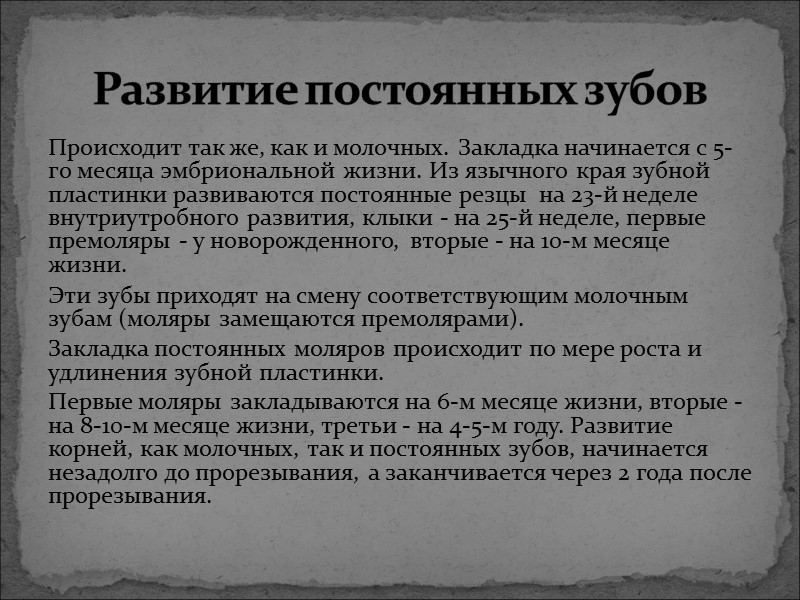 Развитие постоянных зубов

Происходит так же, как и молочных. Закладка начинается с 5-го месяца эмбриональной жизни. Из язычного края зубной пластинки развиваются постоянные резцы на 23-й неделе внутриутробного развития, клыки - на 25-й неделе, первые премоляры - у новорожденного, вторые - на 10-м месяце жизни.

Эти зубы приходят на смену соответствующим молочным зубам (моляры замещаются премолярами).

Закладка постоянных моляров происходит по мере роста и удлинения зубной пластинки.

Первые моляры закладываются на 6-м месяце жизни, вторые - на 8-10-м месяце жизни, третьи - на 4-5-м году. Развитие корней, как молочных, так и постоянных зубов, начинается незадолго до прорезывания, а заканчивается через 2 года после прорезывания.